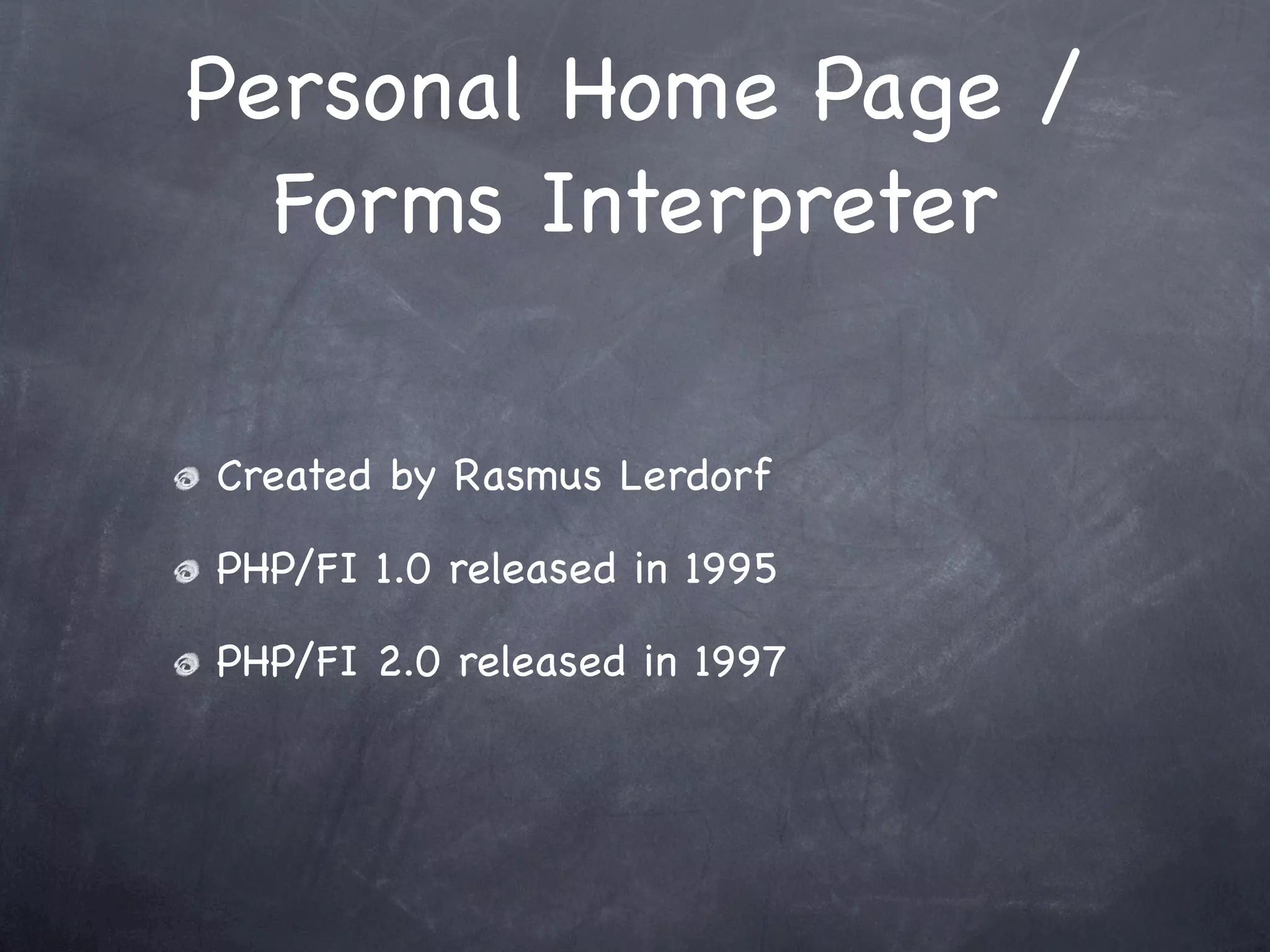 Personal Home Page / Forms Interpreter

Created by Rasmus Lerdorf

PHP/FI 1.0 released in 1995

PHP/FI 2.0 released in 1997